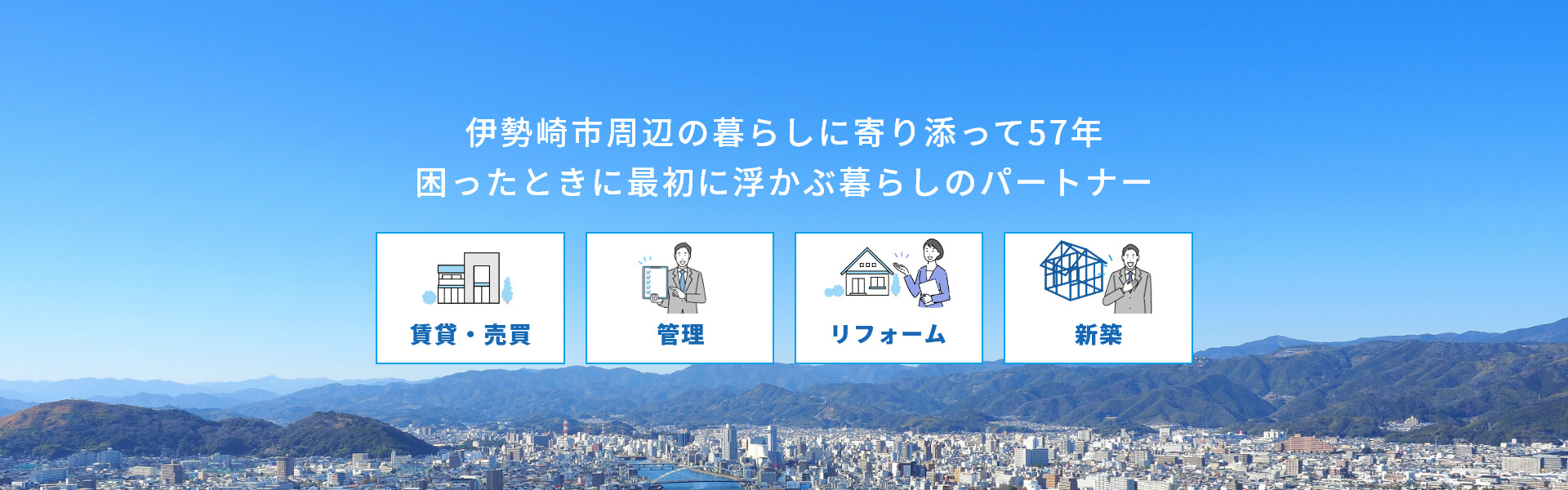 伊勢崎市周辺の暮らしに寄り添って57年
困ったときに最初に浮かぶ暮らしのパートナー

賃貸・売買

管理

リフォーム

新築